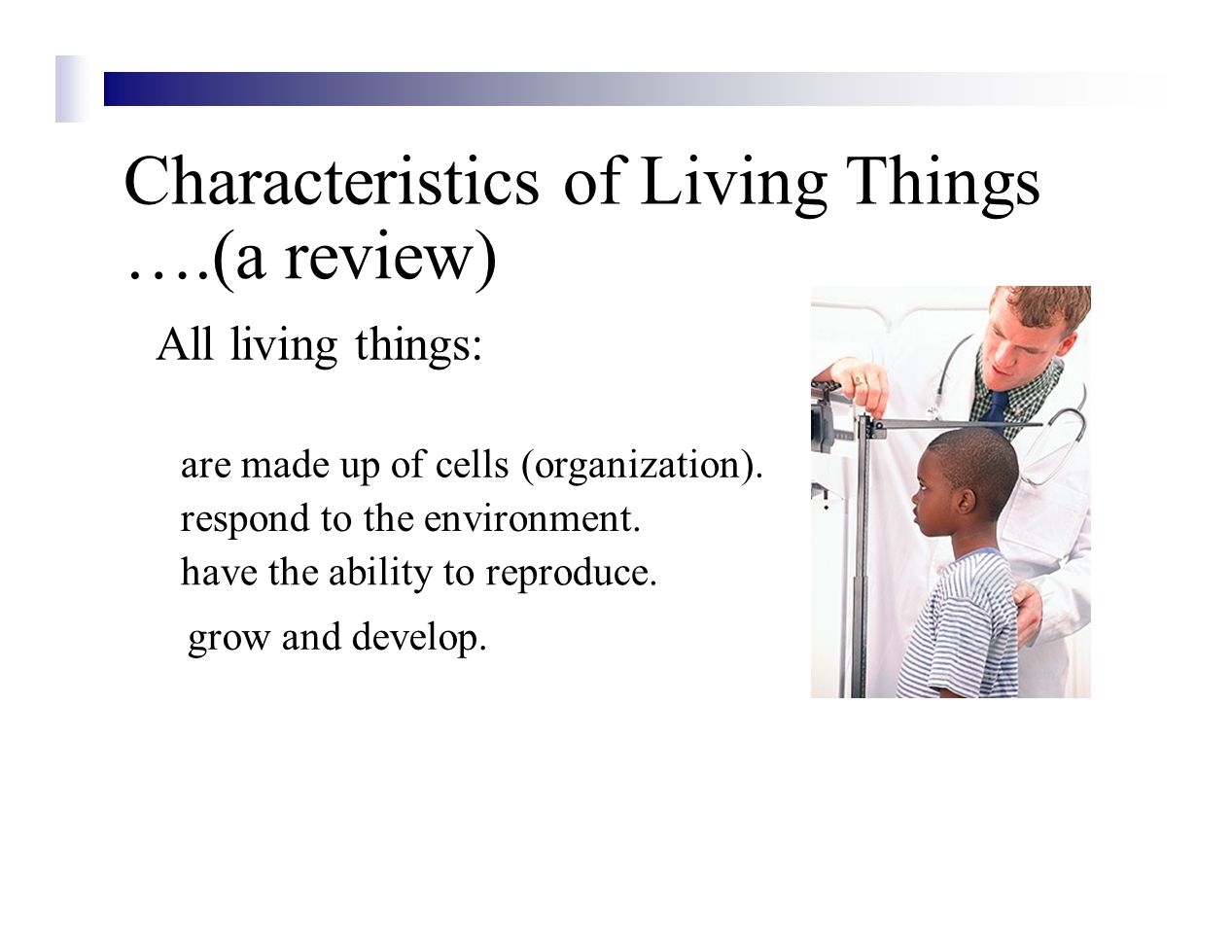 Characteristics of Living Things ….(a review)

All living things:

are made up of cells (organization).
respond to the environment.
have the ability to reproduce.
grow and develop.